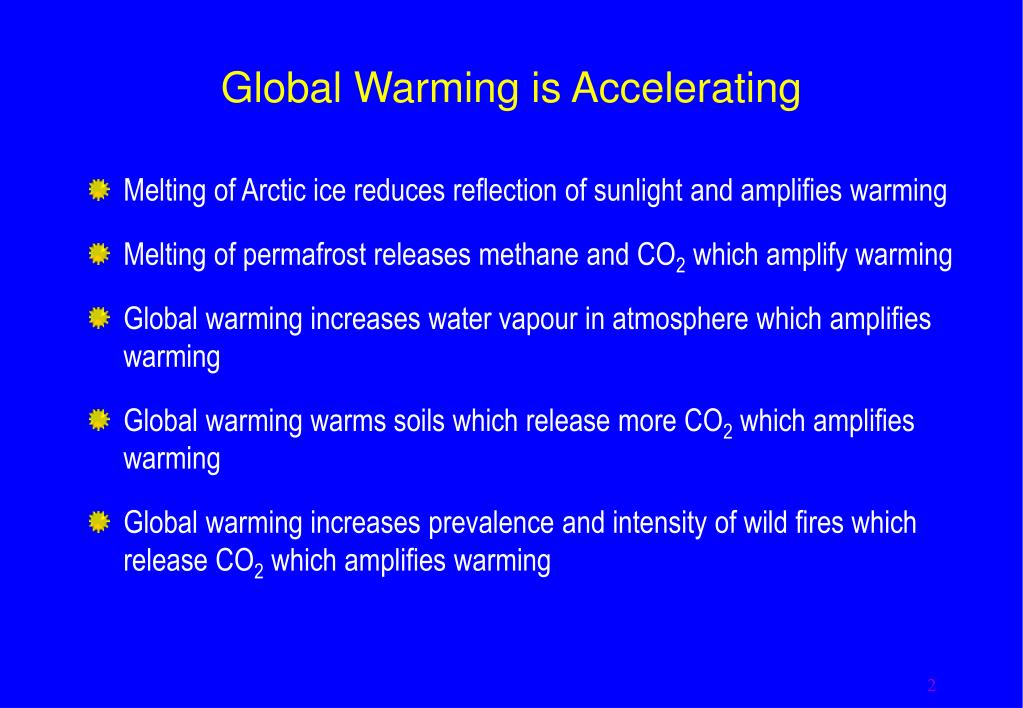 Global Warming is Accelerating

Melting of Arctic ice reduces reflection of sunlight and amplifies warming

Melting of permafrost releases methane and $CO_2$ which amplify warming

Global warming increases water vapour in atmosphere which amplifies warming

Global warming warms soils which release more $CO_2$ which amplifies warming

Global warming increases prevalence and intensity of wild fires which release $CO_2$ which amplifies warming

2